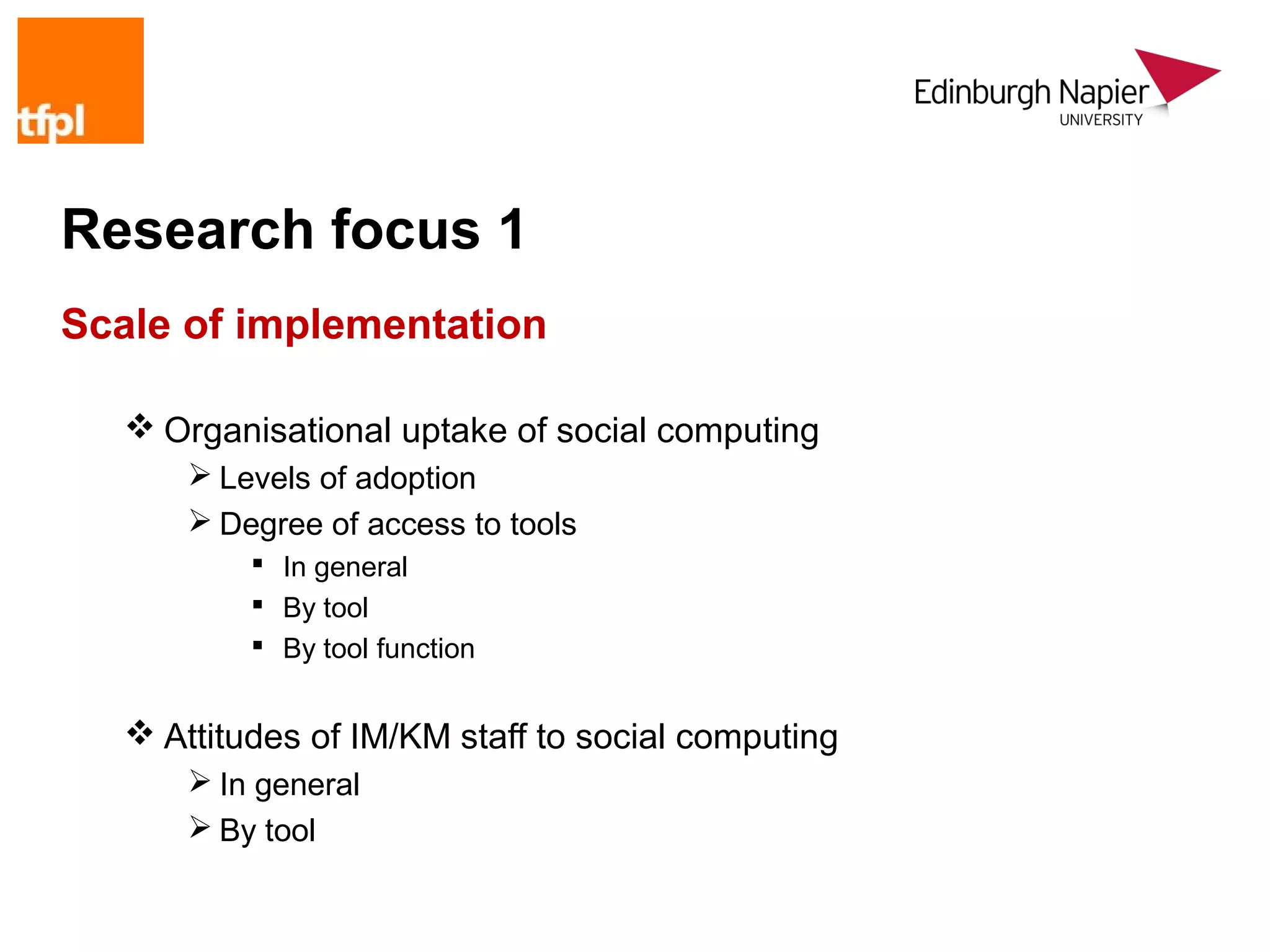 tfpl

Edinburgh Napier
UNIVERSITY

Research focus 1

Scale of implementation

❖ Organisational uptake of social computing
➢ Levels of adoption
➢ Degree of access to tools
▪ In general
▪ By tool
▪ By tool function

❖ Attitudes of IM/KM staff to social computing
➢ In general
➢ By tool